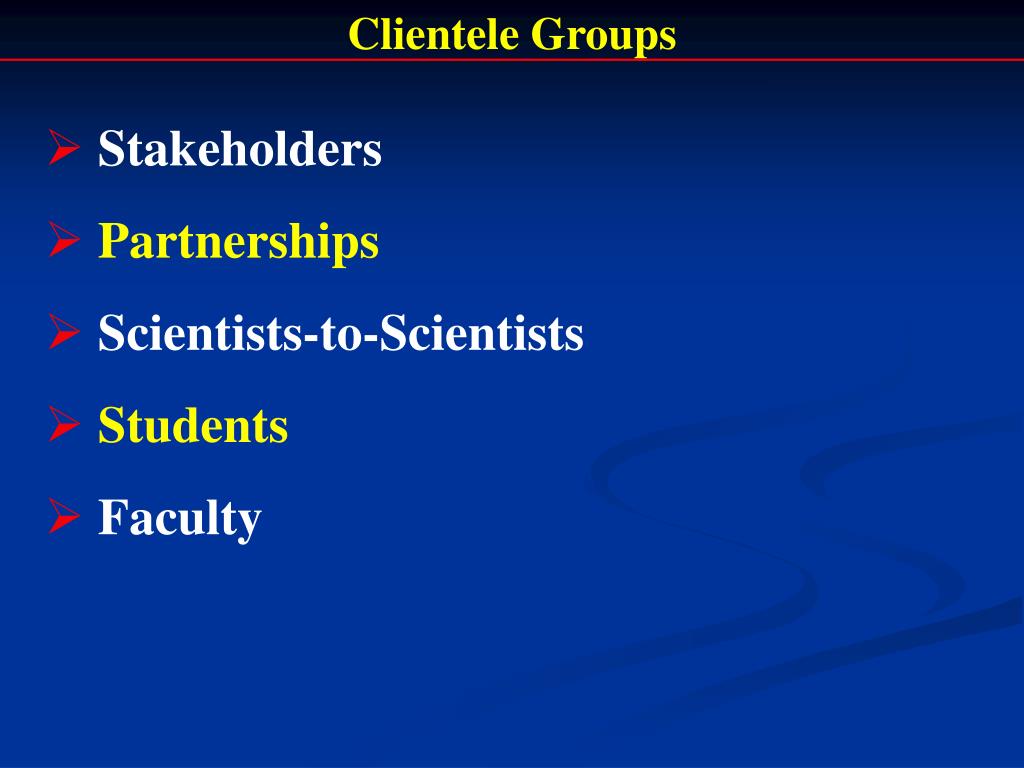 Clientele Groups

➢ Stakeholders
➢ Partnerships
➢ Scientists-to-Scientists
➢ Students
➢ Faculty